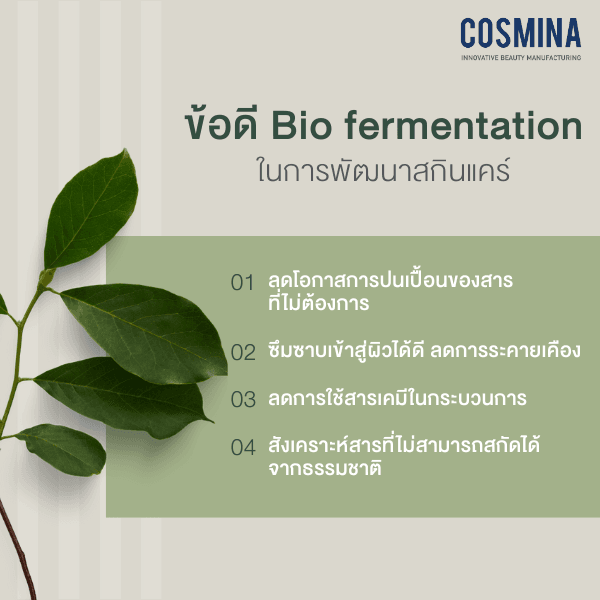 COSMINA
INNOVATIVE BEAUTY MANUFACTURING

ข้อดี Bio fermentation
ในการพัฒนาสกินแคร์

01 ลดโอกาสการปนเปื้อนของสารที่ไม่ต้องการ

02 ซึมซาบเข้าสู่ผิวได้ดี ลดการระคายเคือง

03 ลดการใช้สารเคมีในกระบวนการ

04 สังเคราะห์สารที่ไม่สามารถสกัดได้จากธรรมชาติ